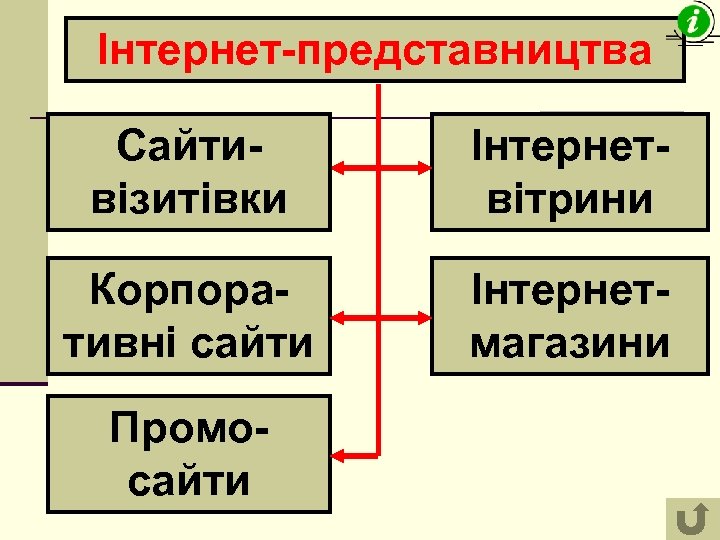 i

Інтернет-представництва

Сайти-візитівки

Інтернет-вітрини

Корпоративні сайти

Інтернет-магазини

Промо-сайти